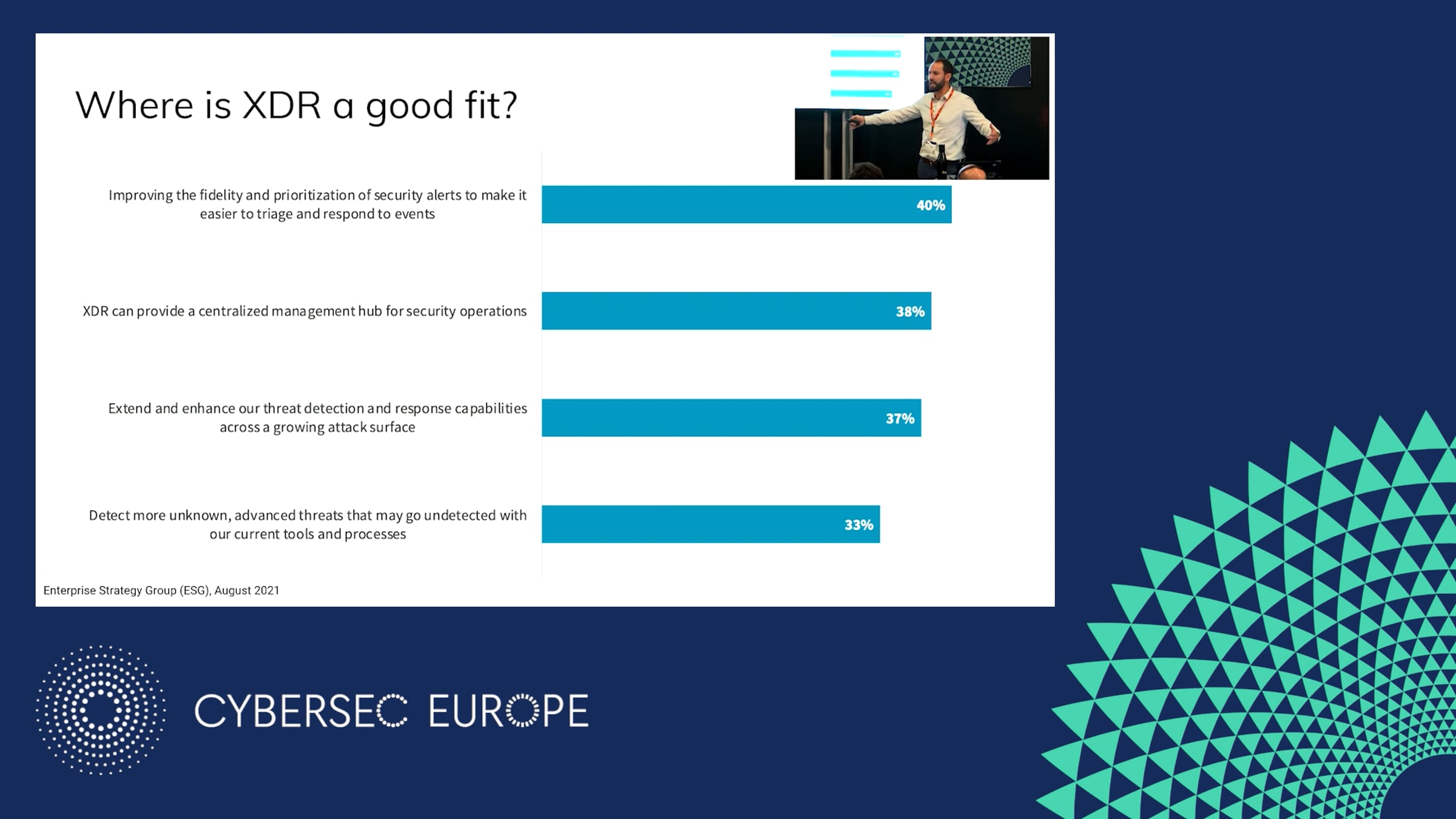 Where is XDR a good fit?

Improving the fidelity and prioritization of security alerts to make it easier to triage and respond to events

40%

XDR can provide a centralized management hub for security operations

38%

Extend and enhance our threat detection and response capabilities across a growing attack surface

37%

Detect more unknown, advanced threats that may go undetected with our current tools and processes

33%

Enterprise Strategy Group (ESG), August 2021

CYBERSEC EUROPE